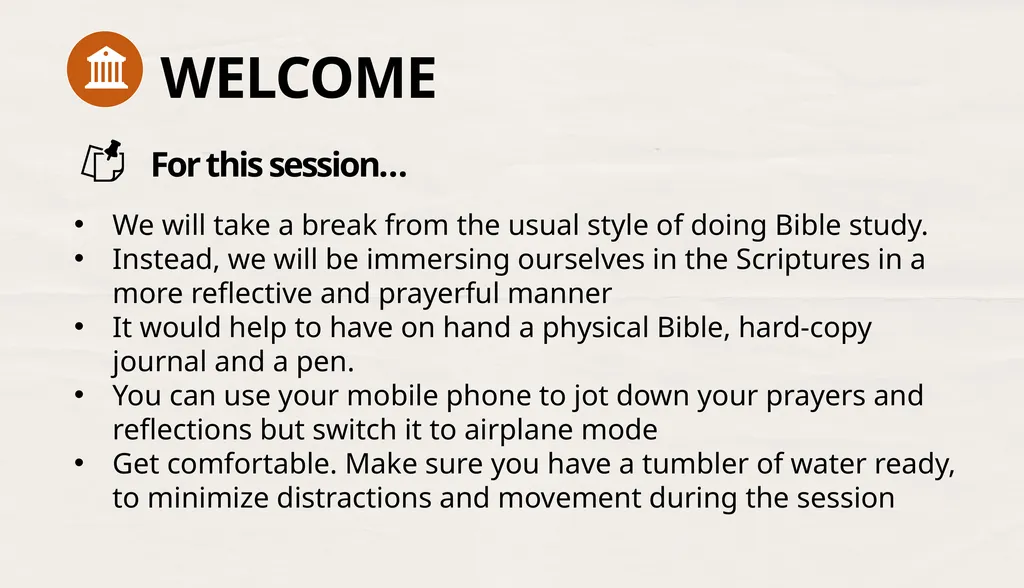 WELCOME

For this session…

• We will take a break from the usual style of doing Bible study.
• Instead, we will be immersing ourselves in the Scriptures in a more reflective and prayerful manner
• It would help to have on hand a physical Bible, hard-copy journal and a pen.
• You can use your mobile phone to jot down your prayers and reflections but switch it to airplane mode
• Get comfortable. Make sure you have a tumbler of water ready, to minimize distractions and movement during the session